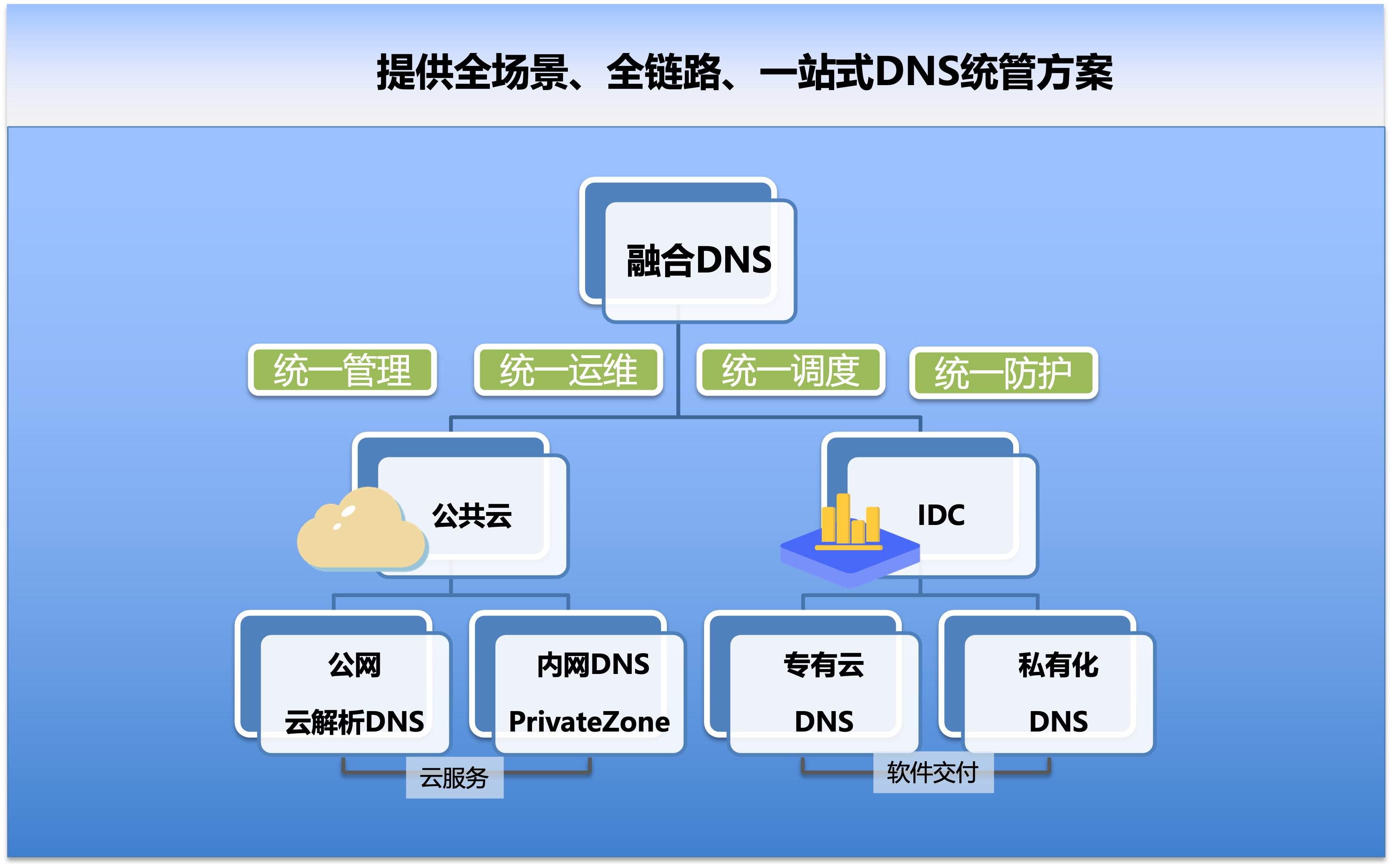 提供全场景、全链路、一站式DNS统管方案

融合DNS

统一管理 统一运维 统一调度 统一防护

公共云

IDC

公网 云解析DNS

内网DNS PrivateZone

专有云 DNS

私有化 DNS

云服务

软件交付